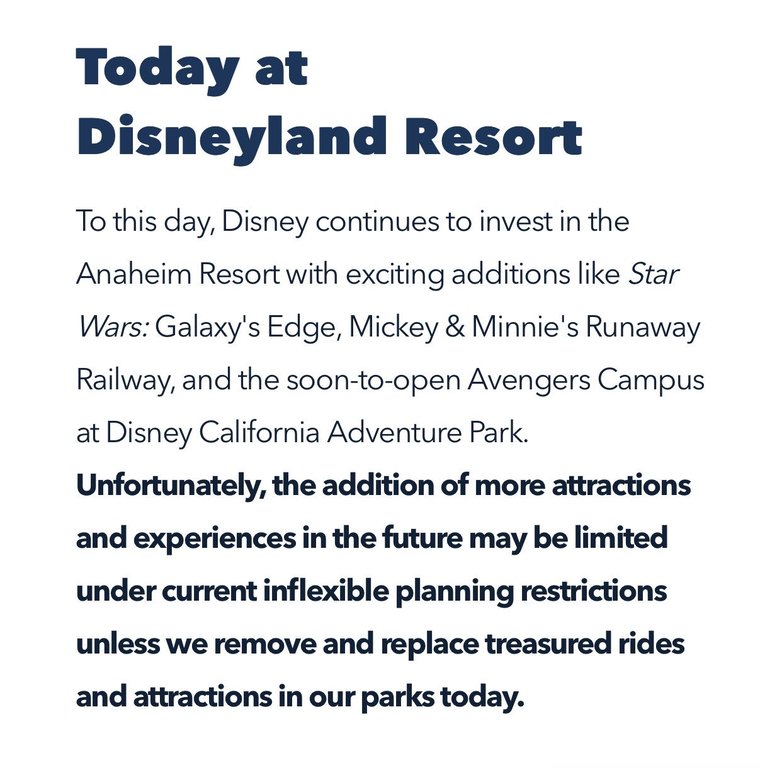 Today at Disneyland Resort

To this day, Disney continues to invest in the Anaheim Resort with exciting additions like Star Wars: Galaxy's Edge, Mickey & Minnie's Runaway Railway, and the soon-to-open Avengers Campus at Disney California Adventure Park. Unfortunately, the addition of more attractions and experiences in the future may be limited under current inflexible planning restrictions unless we remove and replace treasured rides and attractions in our parks today.